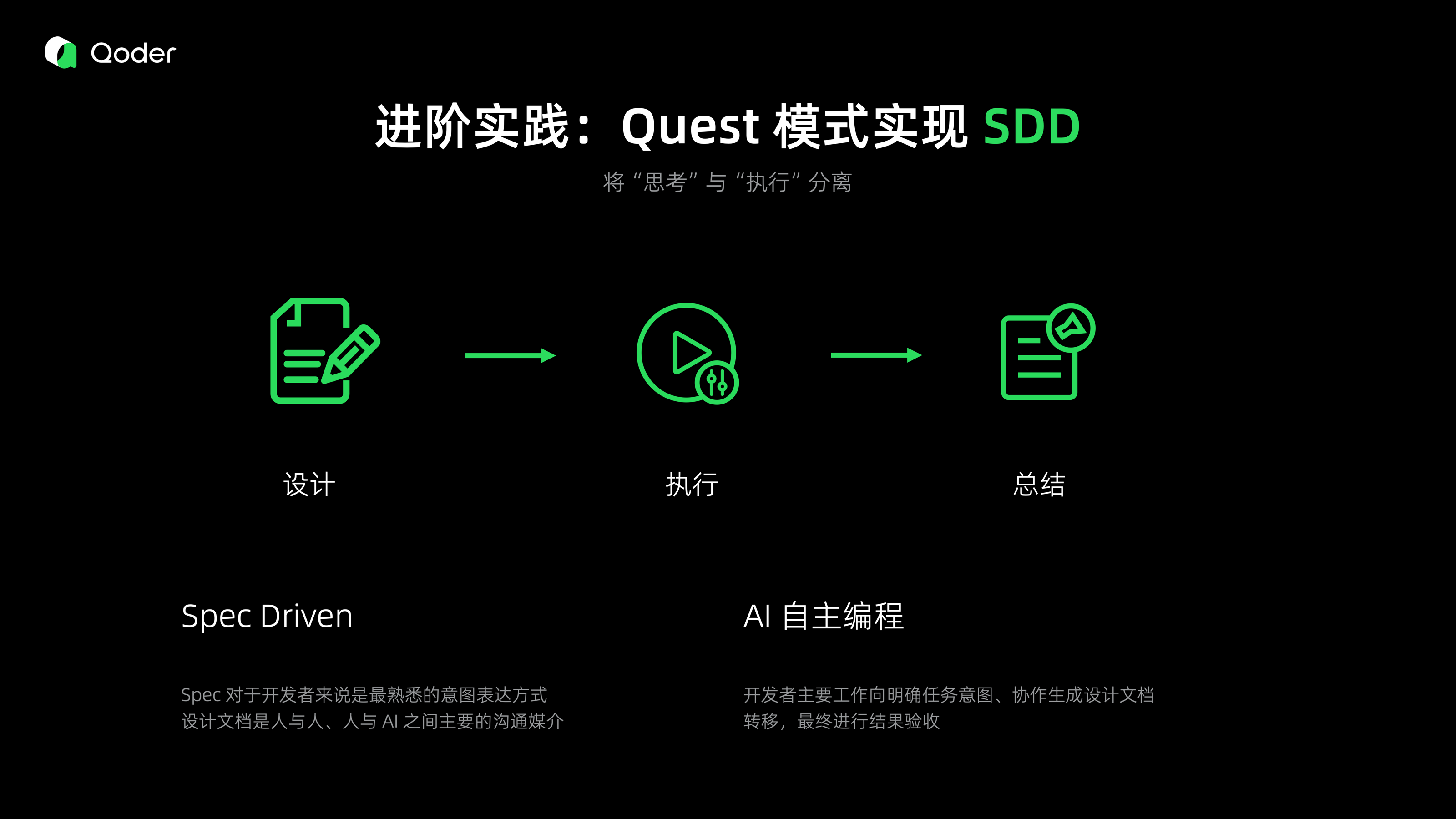 Qoder

进阶实践：Quest 模式实现 SDD

将“思考”与“执行”分离

设计

执行

总结

Spec Driven

Spec 对于开发者来说是最熟悉的意图表达方式
设计文档是人与人、人与 AI 之间主要的沟通媒介

AI 自主编程

开发者主要工作向明确任务意图、协作生成设计文档转移，最终进行结果验收